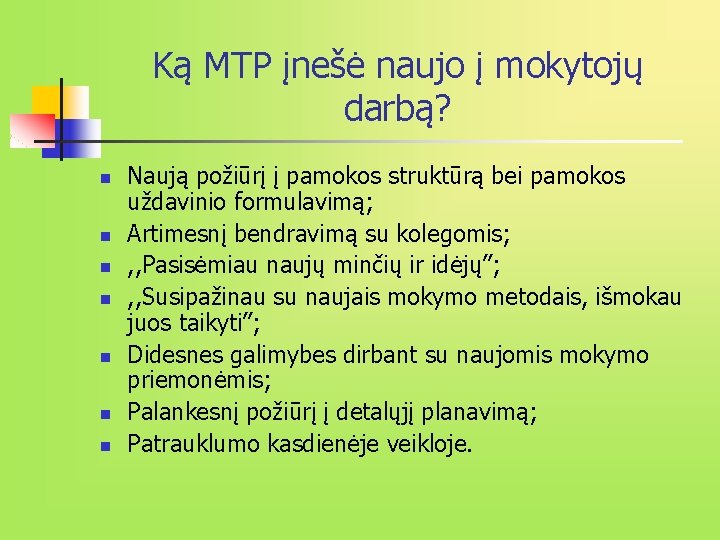 Ką MTP įnešė naujo į mokytojų darbą?

- Naują požiūrį į pamokos struktūrą bei pamokos uždavinio formulavimą;
- Artimesnį bendravimą su kolegomis;
- ,,Pasisėmiau naujų minčių ir idėjų”;
- ,,Susipažinau su naujais mokymo metodais, išmokau juos taikyti”;
- Didesnes galimybes dirbant su naujomis mokymo priemonėmis;
- Palankesnį požiūrį į detalųjį planavimą;
- Patrauklumo kasdienėje veikloje.